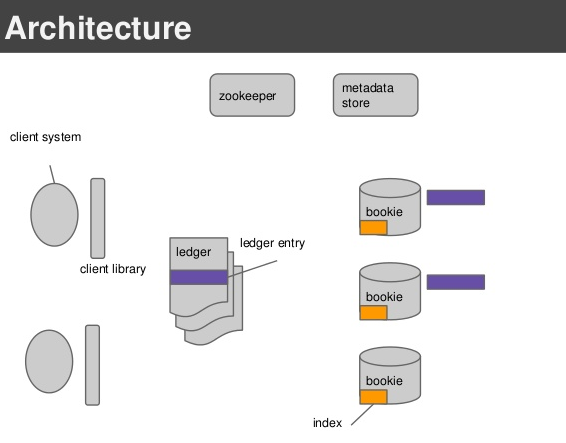 Architecture

zookeeper

metadata store

client system

client library

ledger

ledger entry

bookie

bookie

bookie

index